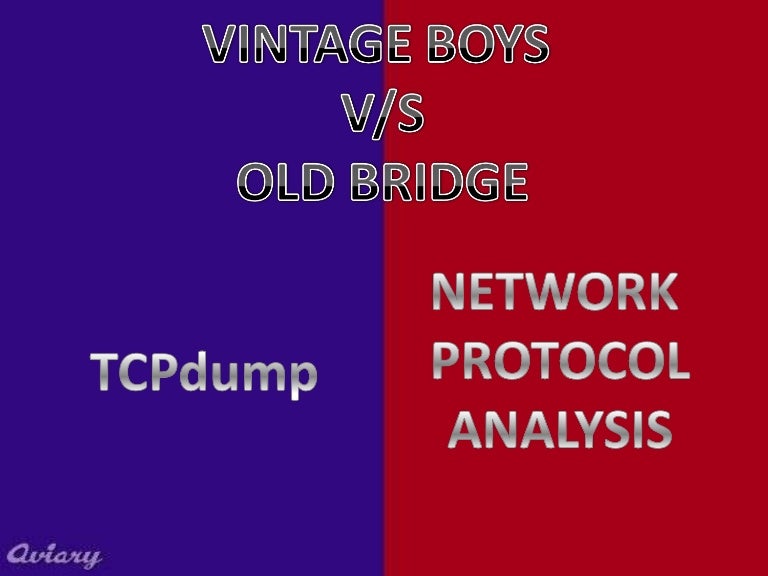 VINTAGE BOYS
V/S
OLD BRIDGE

TCPdump

NETWORK PROTOCOL ANALYSIS

Aviary